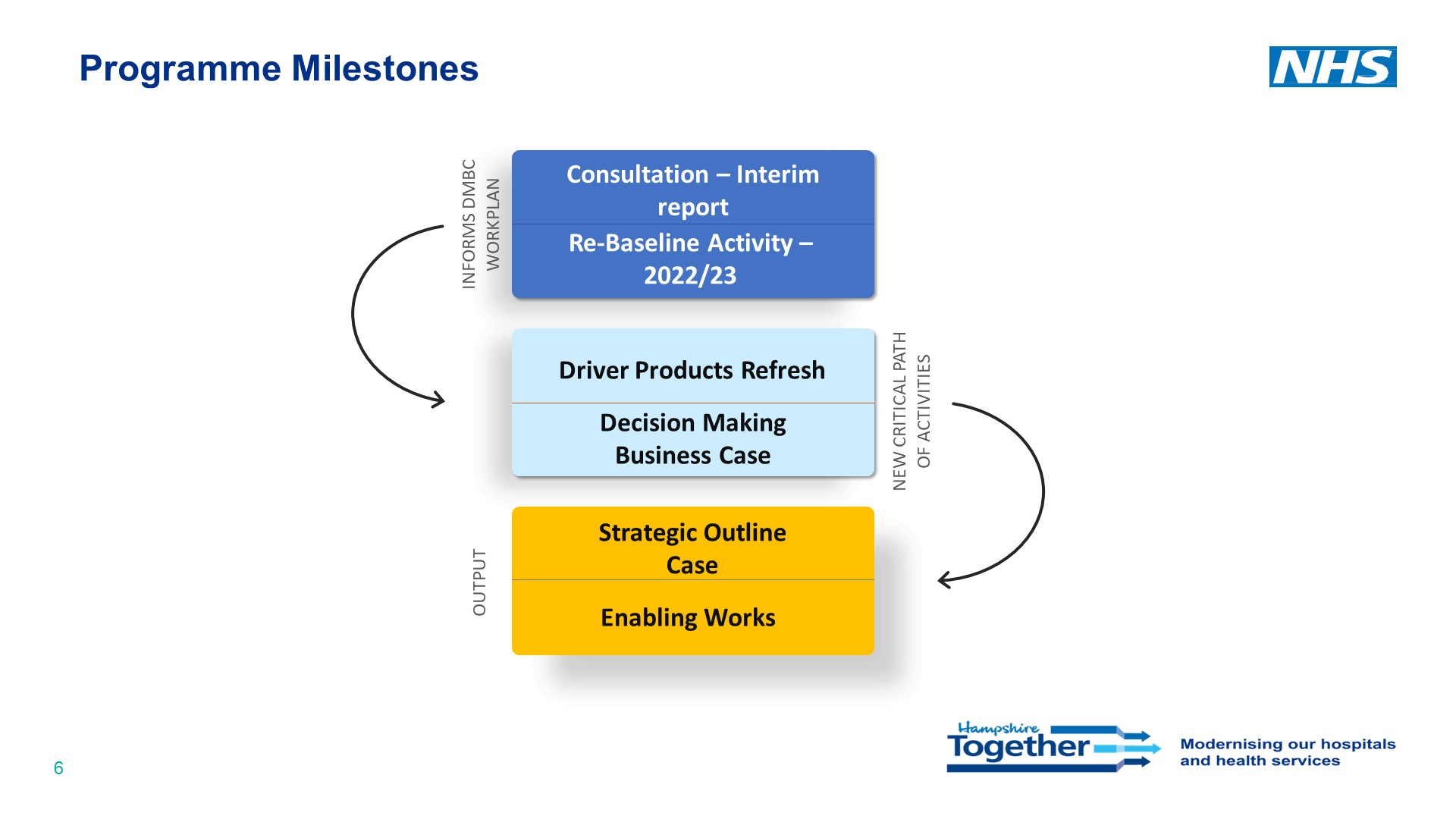 Programme Milestones

NHS

INFORMS DMBC WORKPLAN

Consultation – Interim report

Re-Baseline Activity – 2022/23

Driver Products Refresh

Decision Making Business Case

NEW CRITICAL PATH OF ACTIVITIES

OUTPUT

Strategic Outline Case

Enabling Works

6

Hampshire Together

Modernising our hospitals and health services